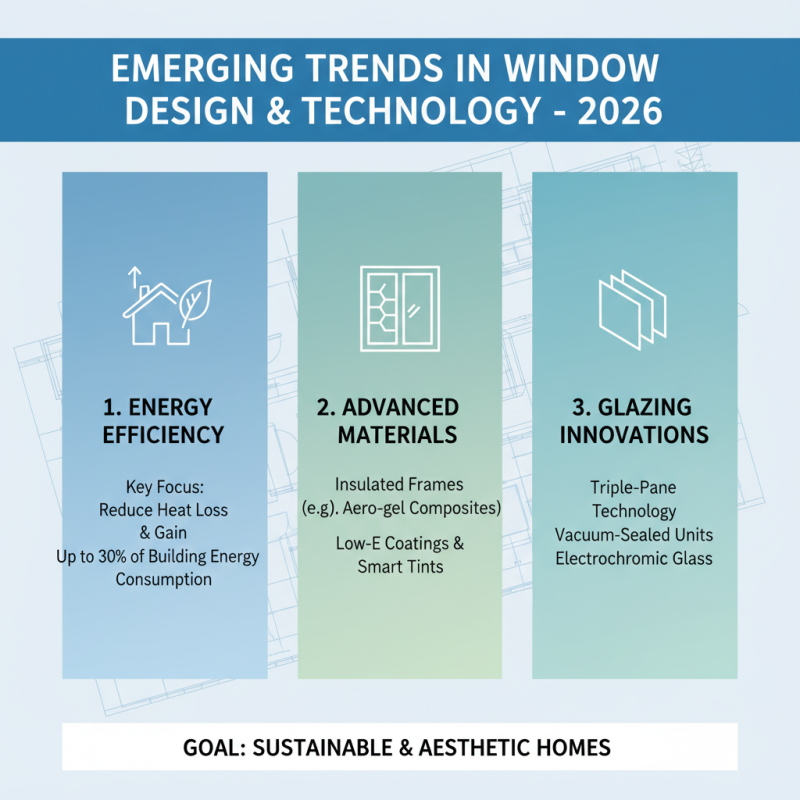 EMERGING TRENDS IN WINDOW DESIGN & TECHNOLOGY - 2026

1. ENERGY EFFICIENCY

Key Focus:
Reduce Heat Loss & Gain
Up to 30% of Building Energy Consumption

2. ADVANCED MATERIALS

Insulated Frames (e.g). Aero-gel Composites)

Low-E Coatings & Smart Tints

3. GLAZING INNOVATIONS

Triple-Pane Technology
Vacuum-Sealed Units
Electrochromic Glass

GOAL: SUSTAINABLE & AESTHETIC HOMES